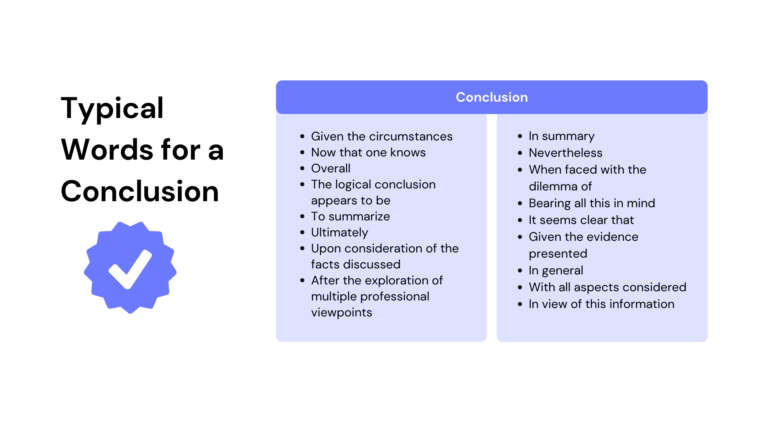 Typical Words for a Conclusion

Conclusion

- Given the circumstances
- Now that one knows
- Overall
- The logical conclusion appears to be
- To summarize
- Ultimately
- Upon consideration of the facts discussed
- After the exploration of multiple professional viewpoints

- In summary
- Nevertheless
- When faced with the dilemma of
- Bearing all this in mind
- It seems clear that
- Given the evidence presented
- In general
- With all aspects considered
- In view of this information